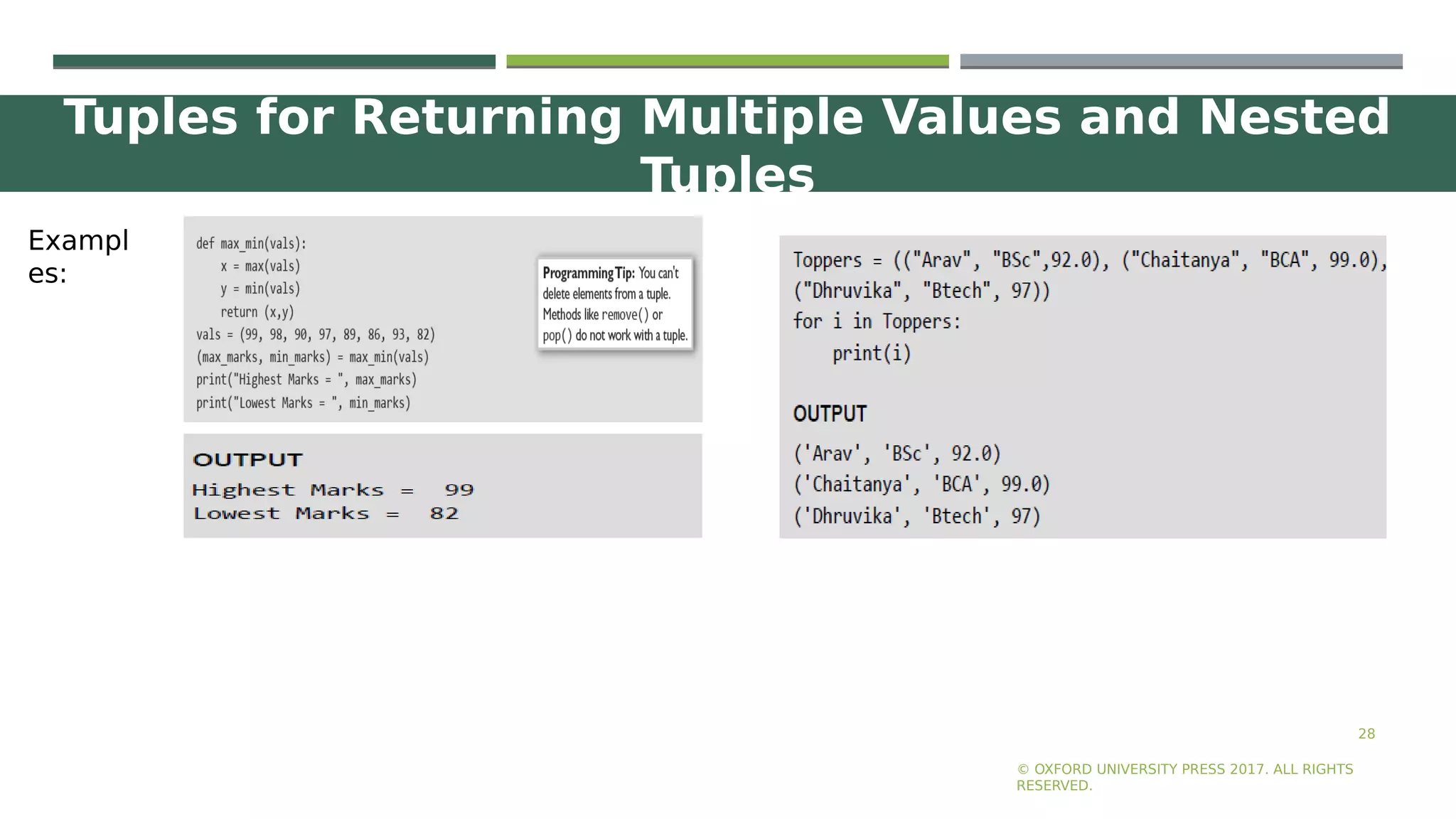 Tuples for Returning Multiple Values and Nested Tuples

Examples:

def max_min(vals):
    x = max(vals)
    y = min(vals)
    return (x,y)
vals = (99, 98, 90, 97, 89, 86, 93, 82)
(max_marks, min_marks) = max_min(vals)
print("Highest Marks = ", max_marks)
print("Lowest Marks = ", min_marks)

Programming Tip: You can't delete elements from a tuple. Methods like remove() or pop() do not work with a tuple.

OUTPUT
Highest Marks =  99
Lowest Marks =  82

Toppers = (("Arav", "BSc",92.0), ("Chaitanya", "BCA", 99.0), ("Dhruvika", "Btech", 97))
for i in Toppers:
    print(i)

OUTPUT
('Arav', 'BSc', 92.0)
('Chaitanya', 'BCA', 99.0)
('Dhruvika', 'Btech', 97)

28

© OXFORD UNIVERSITY PRESS 2017. ALL RIGHTS RESERVED.